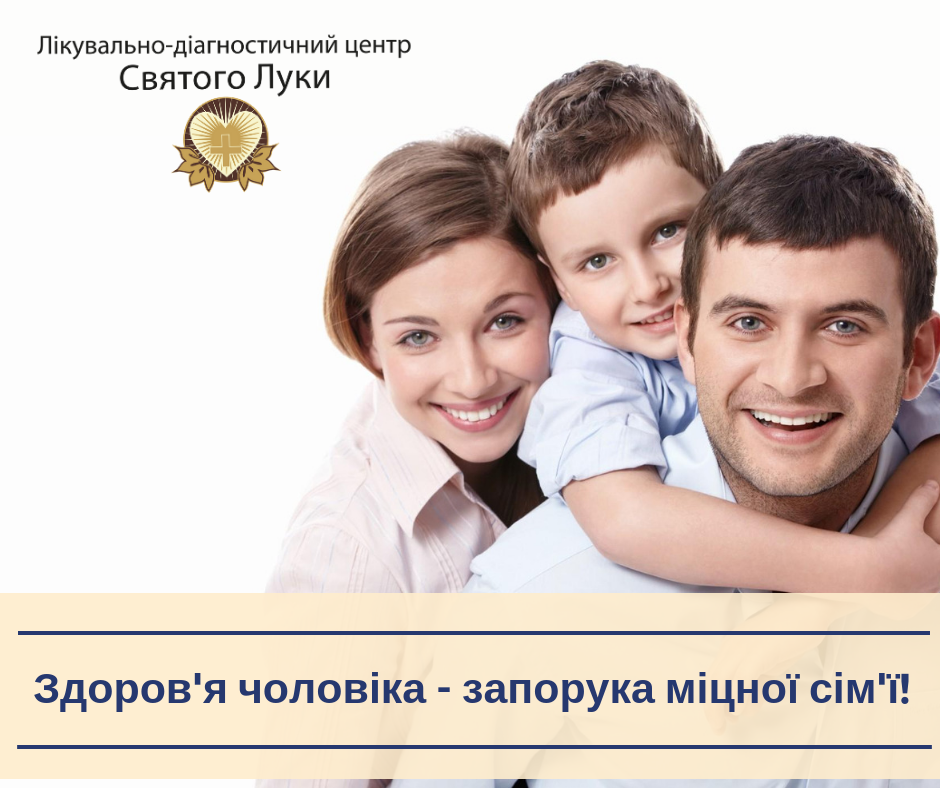 Лікувально-діагностичний центр
Святого Луки

Здоров'я чоловіка - запорука міцної сім'ї!